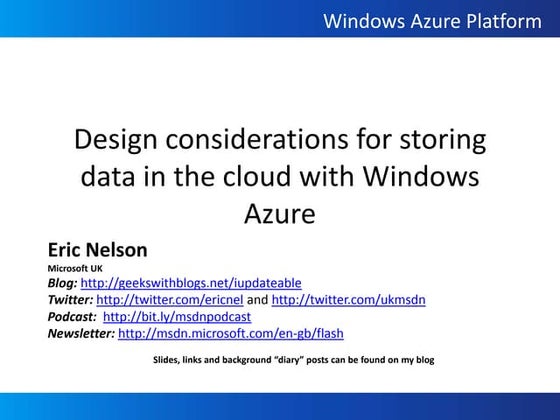 Windows Azure Platform

Design considerations for storing data in the cloud with Windows Azure

Eric Nelson
Microsoft UK
Blog: http://geekswithblogs.net/iupdateable
Twitter: http://twitter.com/ericnel and http://twitter.com/ukmsdn
Podcast: http://bit.ly/msdnpodcast
Newsletter: http://msdn.microsoft.com/en-gb/flash

Slides, links and background “diary” posts can be found on my blog